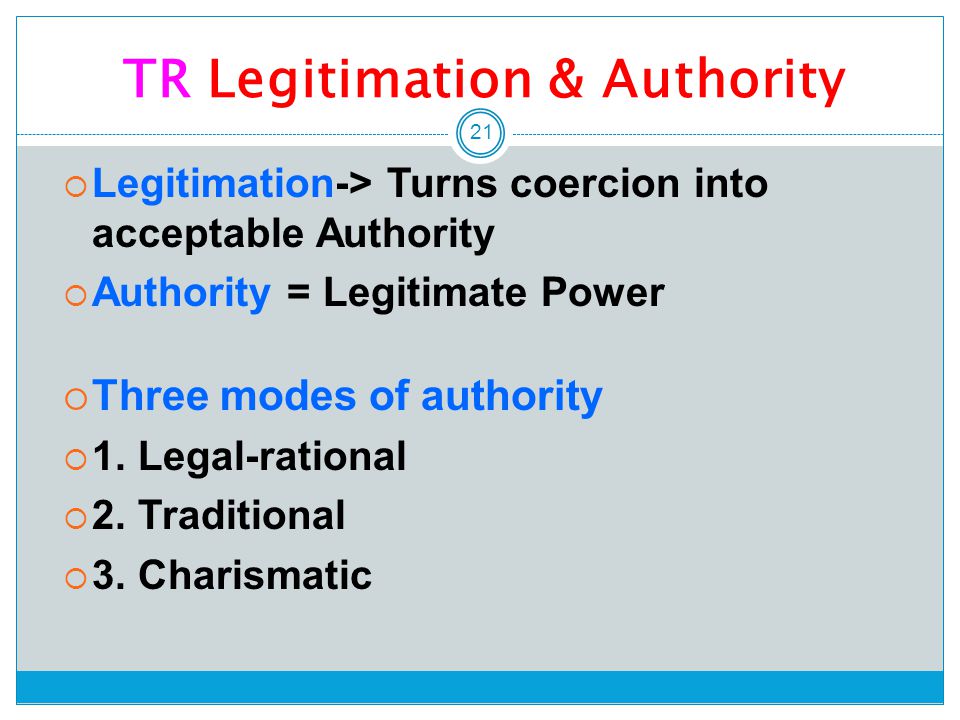 TR Legitimation & Authority

21

Legitimation-> Turns coercion into acceptable Authority

Authority = Legitimate Power

Three modes of authority

1. Legal-rational

2. Traditional

3. Charismatic